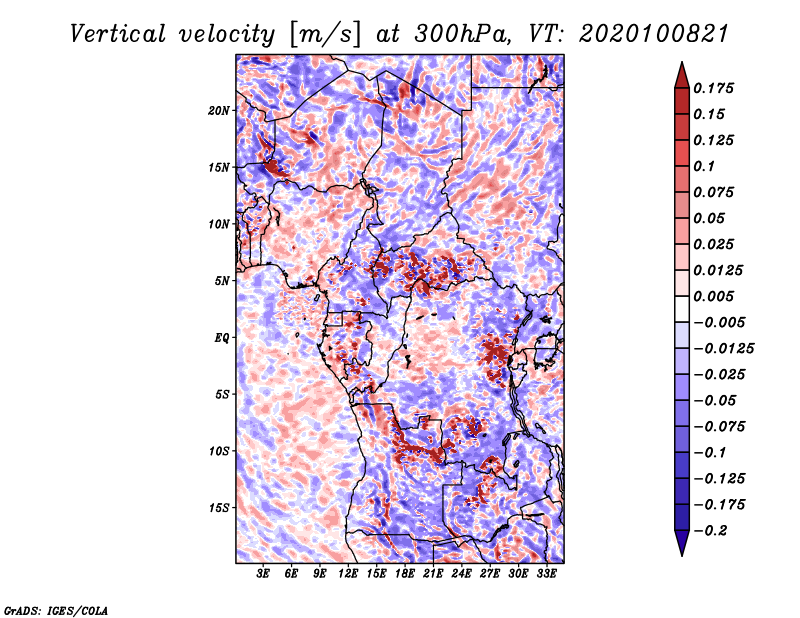 Vertical velocity [m/s] at 300hPa, VT: 2020100821

20N
15N
10N
5N
EQ
5S
10S
15S

3E 6E 9E 12E 15E 18E 21E 24E 27E 30E 33E

0.175
0.15
0.125
0.1
0.075
0.05
0.025
0.0125
0.005
−0.005
−0.0125
−0.025
−0.05
−0.075
−0.1
−0.125
−0.175
−0.2

GrADS: IGES/COLA